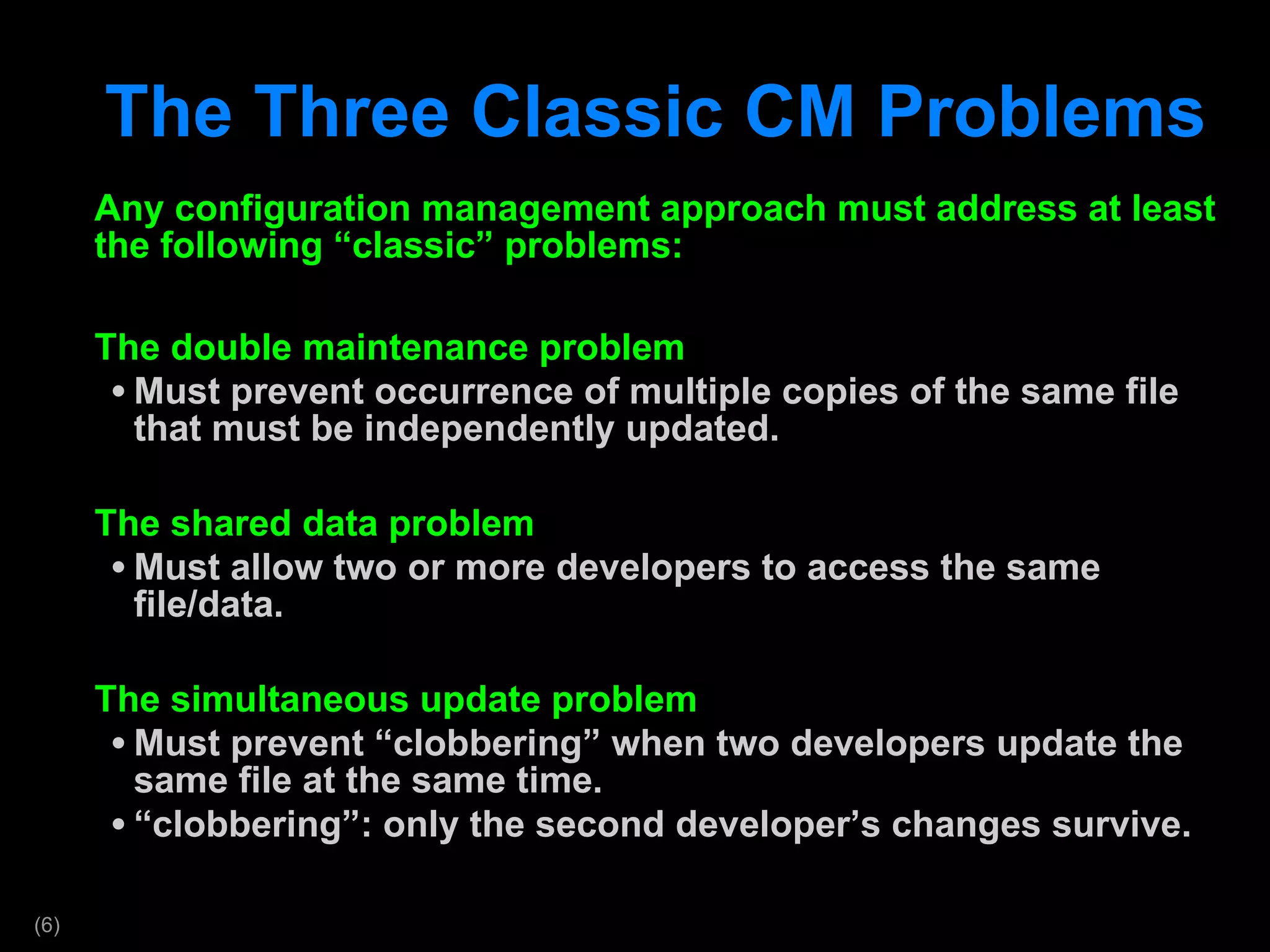 The Three Classic CM Problems

Any configuration management approach must address at least the following “classic” problems:

The double maintenance problem

• Must prevent occurrence of multiple copies of the same file that must be independently updated.

The shared data problem

• Must allow two or more developers to access the same file/data.

The simultaneous update problem

• Must prevent “clobbering” when two developers update the same file at the same time.

• “clobbering”: only the second developer’s changes survive.

(6)